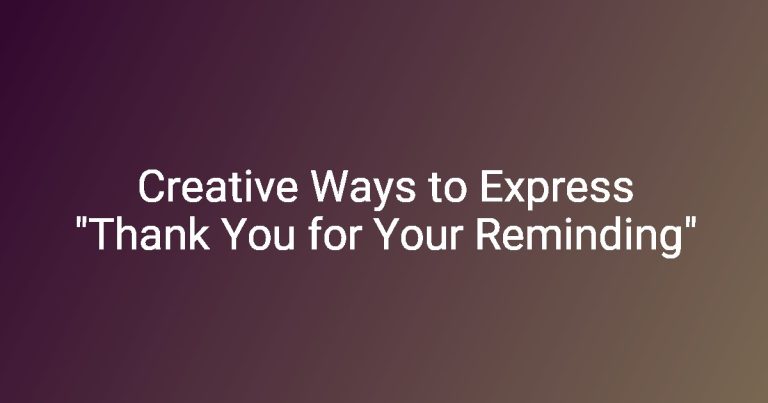 Creative Ways to Express "Thank You for Your Reminding"